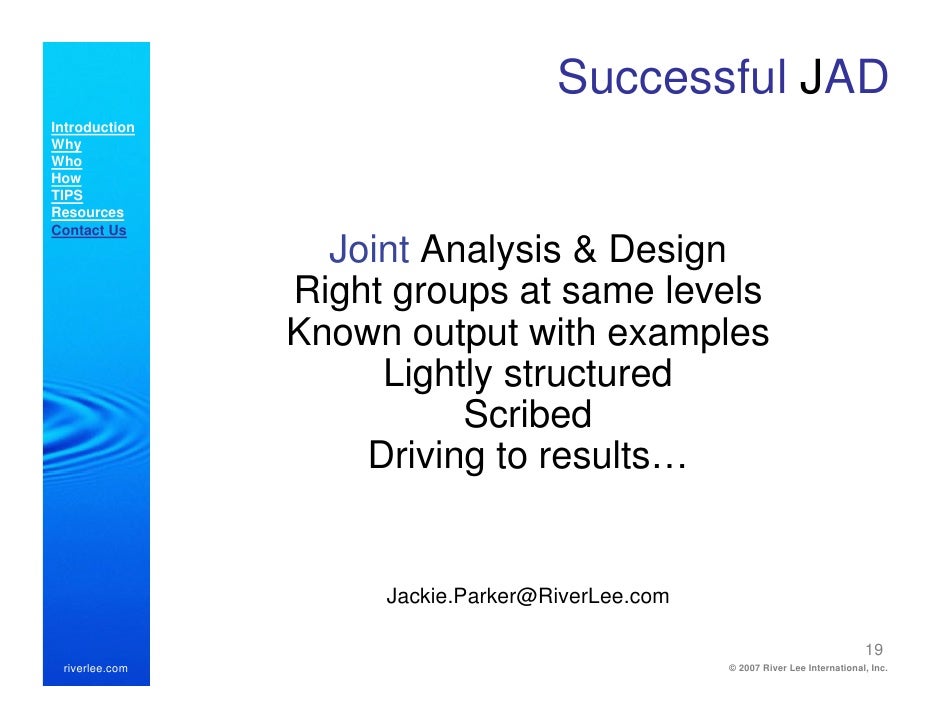 Successful JAD

Introduction
Why
Who
How
TIPS
Resources
Contact Us

Joint Analysis & Design
Right groups at same levels
Known output with examples
Lightly structured
Scribed
Driving to results…

Jackie.Parker@RiverLee.com

19

riverlee.com

© 2007 River Lee International, Inc.